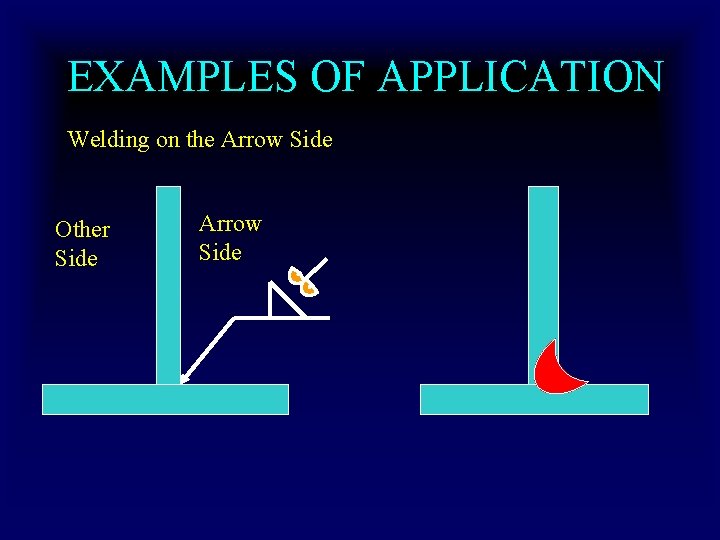 EXAMPLES OF APPLICATION

Welding on the Arrow Side

Other Side

Arrow Side